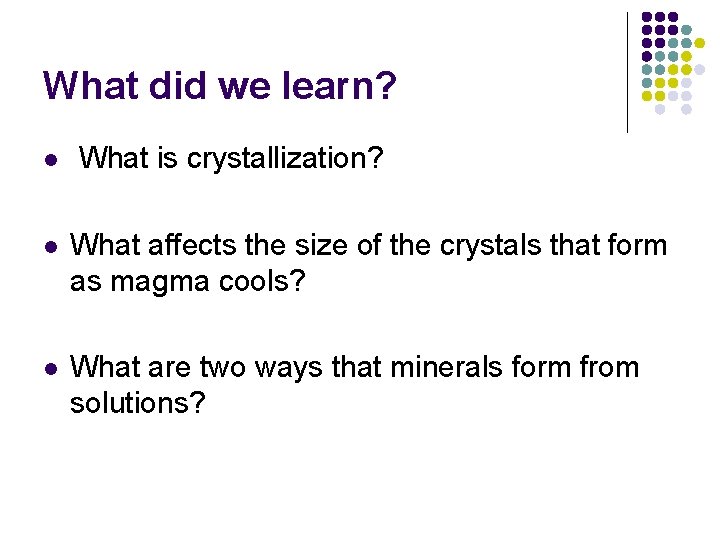 What did we learn?

- What is crystallization?

- What affects the size of the crystals that form as magma cools?

- What are two ways that minerals form from solutions?